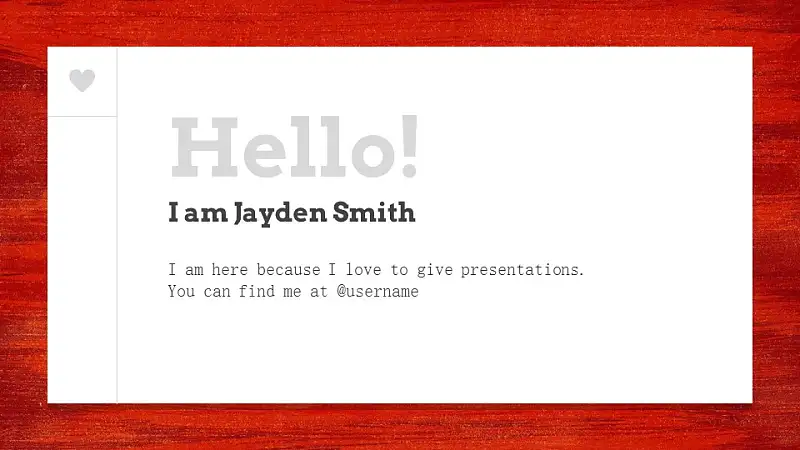 Hello!

I am Jayden Smith

I am here because I love to give presentations.
You can find me at @username